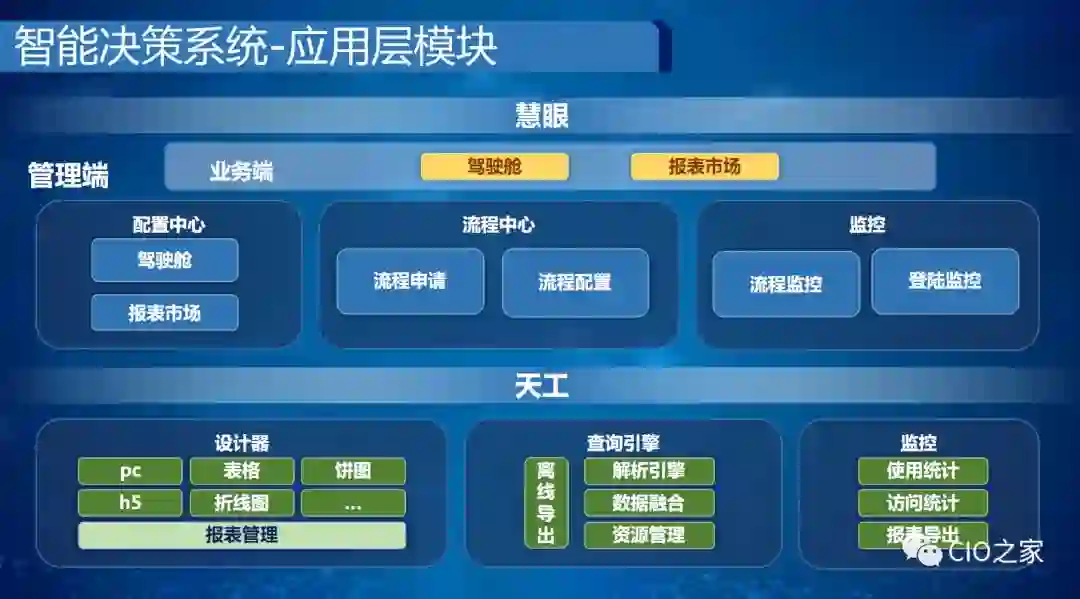 智能决策系统-应用层模块

慧眼

管理端

业务端 驾驶舱 报表市场

配置中心
驾驶舱
报表市场

流程中心
流程申请
流程配置

监控
流程监控
登陆监控

天工

设计器
pc
表格
饼图
h5
折线图
...
报表管理

查询引擎
离线导出
解析引擎
数据融合
资源管理

监控
使用统计
访问统计
报表导出

CIO之家